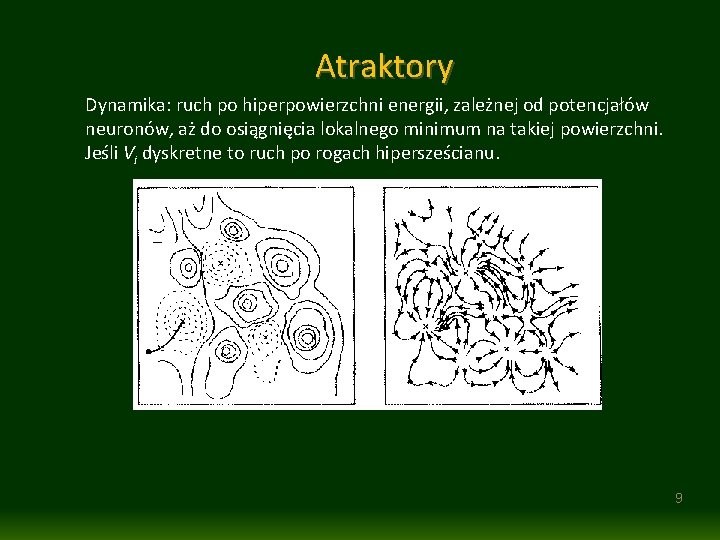 Atraktory

Dynamika: ruch po hiperpowierzchni energii, zależnej od potencjałów neuronów, aż do osiągnięcia lokalnego minimum na takiej powierzchni. Jeśli $V_i$ dyskretne to ruch po rogach hipersześcianu.

9